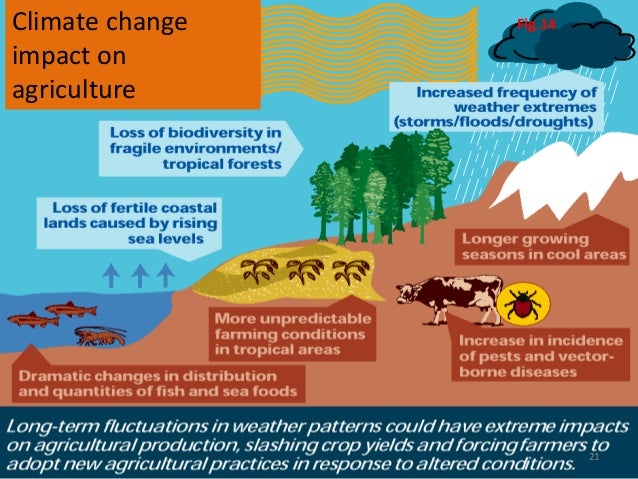 Climate change impact on agriculture

Fig.14

Increased frequency of weather extremes (storms/floods/droughts)

Loss of biodiversity in fragile environments/ tropical forests

Loss of fertile coastal lands caused by rising sea levels

Longer growing seasons in cool areas

More unpredictable farming conditions in tropical areas

Increase in incidence of pests and vector-borne diseases

Dramatic changes in distribution and quantities of fish and sea foods

Long-term fluctuations in weather patterns could have extreme impacts on agricultural production, slashing crop yields and forcing farmers to adopt new agricultural practices in response to altered conditions.

21